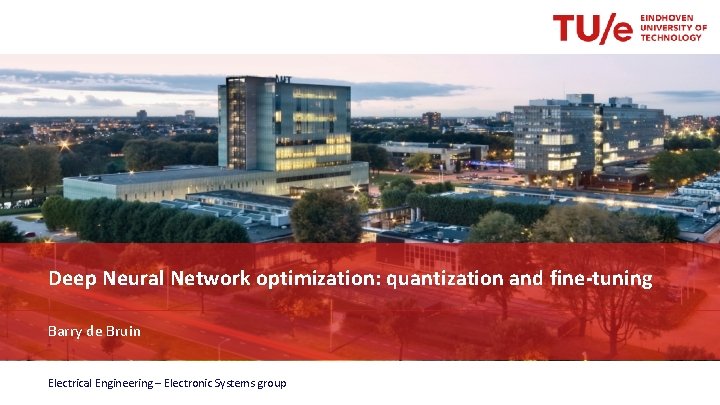 TU/e EINDHOVEN UNIVERSITY OF TECHNOLOGY

Deep Neural Network optimization: quantization and fine-tuning

Barry de Bruin

Electrical Engineering – Electronic Systems group